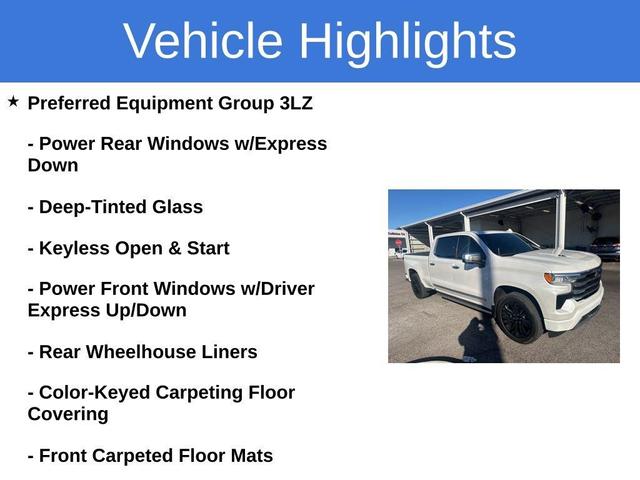 Vehicle Highlights

★ Preferred Equipment Group 3LZ

- Power Rear Windows w/Express Down

- Deep-Tinted Glass

- Keyless Open & Start

- Power Front Windows w/Driver Express Up/Down

- Rear Wheelhouse Liners

- Color-Keyed Carpeting Floor Covering

- Front Carpeted Floor Mats